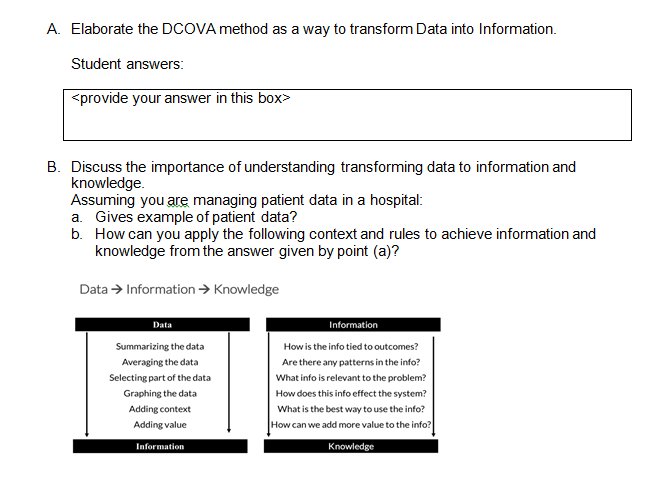 A. Elaborate the DCOVA method as a way to transform Data into Information.

Student answers:

<provide your answer in this box>

B. Discuss the importance of understanding transforming data to information and knowledge.
Assuming you are managing patient data in a hospital:
a. Gives example of patient data?
b. How can you apply the following context and rules to achieve information and knowledge from the answer given by point (a)?

Data → Information → Knowledge

Data

Summarizing the data
Averaging the data
Selecting part of the data
Graphing the data
Adding context
Adding value

Information

Information

How is the info tied to outcomes?
Are there any patterns in the info?
What info is relevant to the problem?
How does this info effect the system?
What is the best way to use the info?
How can we add more value to the info?

Knowledge